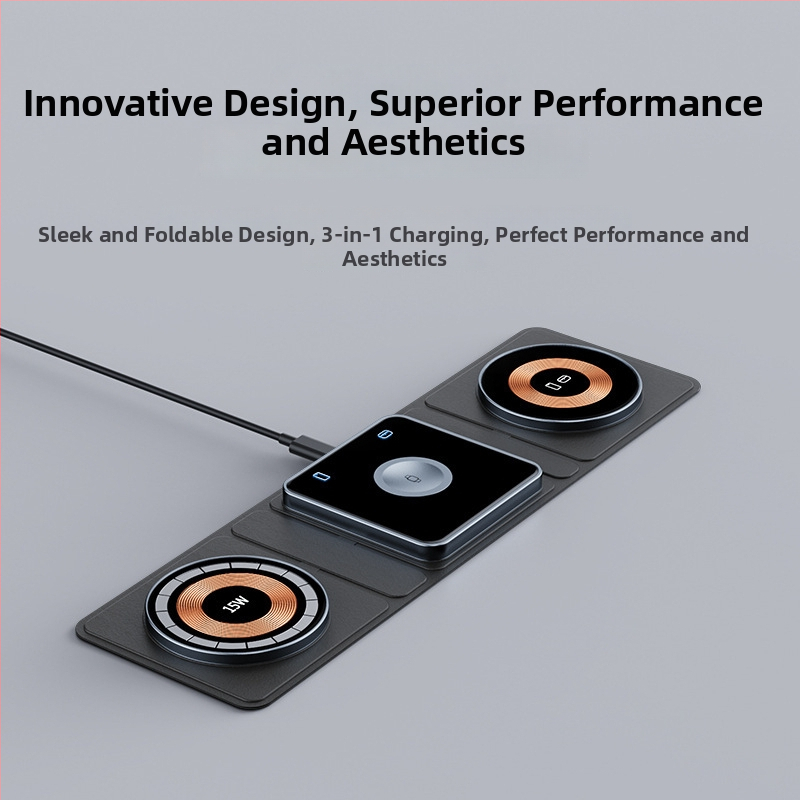 Innovative Design, Superior Performance and Aesthetics

Sleek and Foldable Design, 3-in-1 Charging, Perfect Performance and Aesthetics

15W